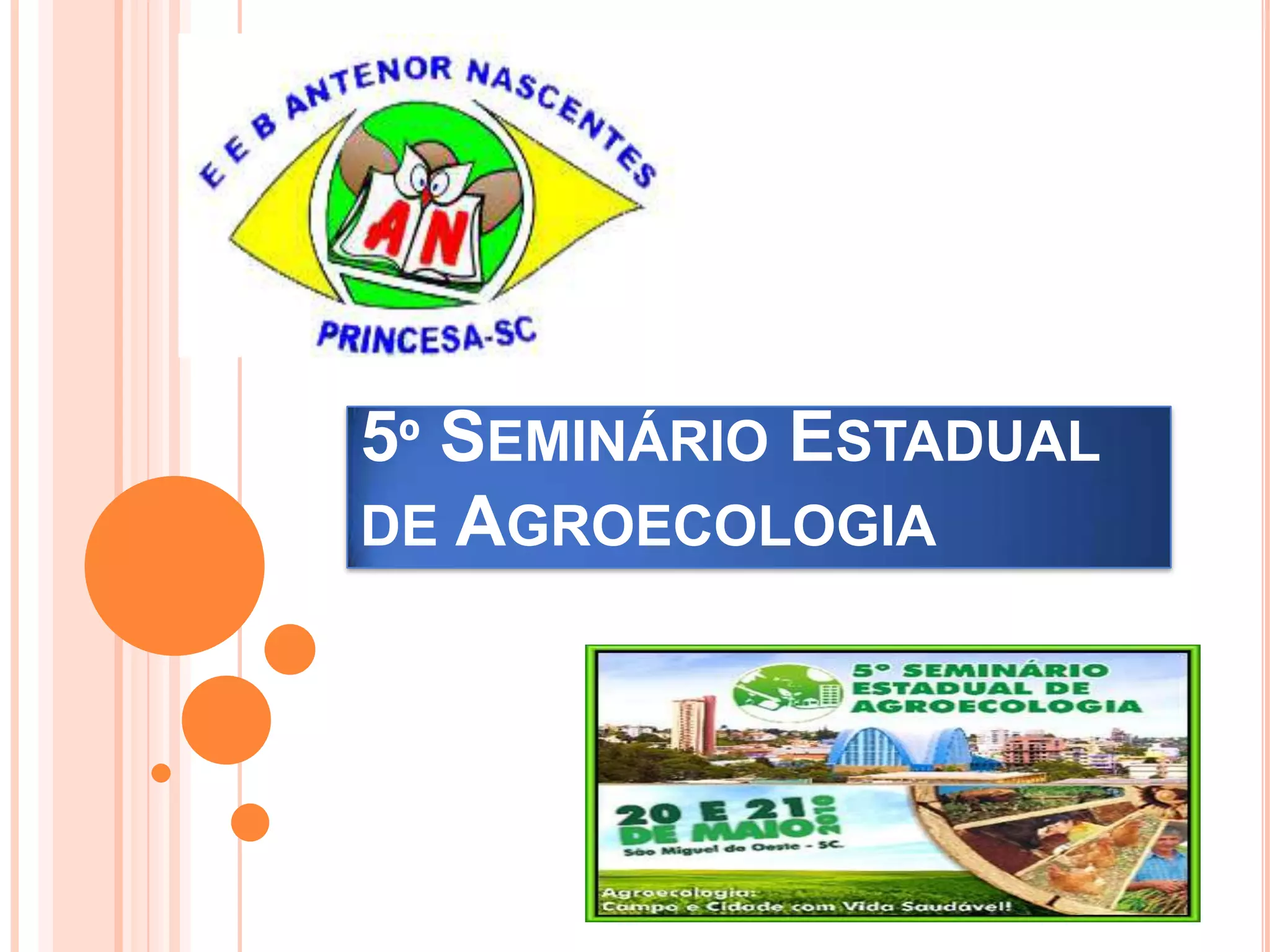 E E B ANTENOR NASCENTES

AN

PRINCESA-SC

5º SEMINÁRIO ESTADUAL DE AGROECOLOGIA

5º SEMINÁRIO ESTADUAL DE AGROECOLOGIA

20 E 21 DE MAIO 2010

São Miguel do Oeste - SC.

Agroecologia: Campo e Cidade com Vida Saudável!